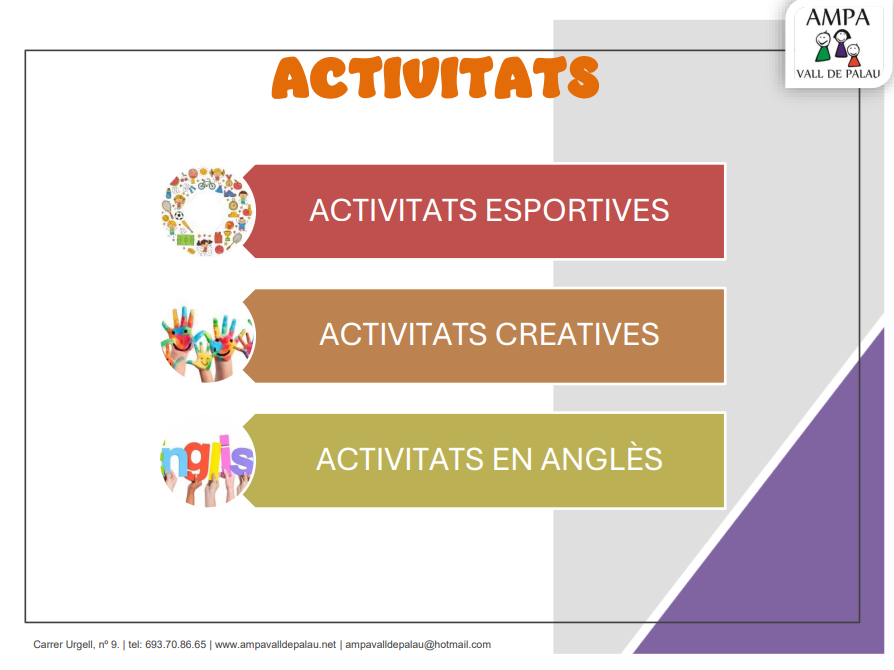 AMPA
VALL DE PALAU

ACTIVITATS

ACTIVITATS ESPORTIVES

ACTIVITATS CREATIVES

nglis

ACTIVITATS EN ANGLÈS

Carrer Urgell, nº 9. | tel: 693.70.86.65 | www.ampavalldepalau.net | ampavalldepalau@hotmail.com